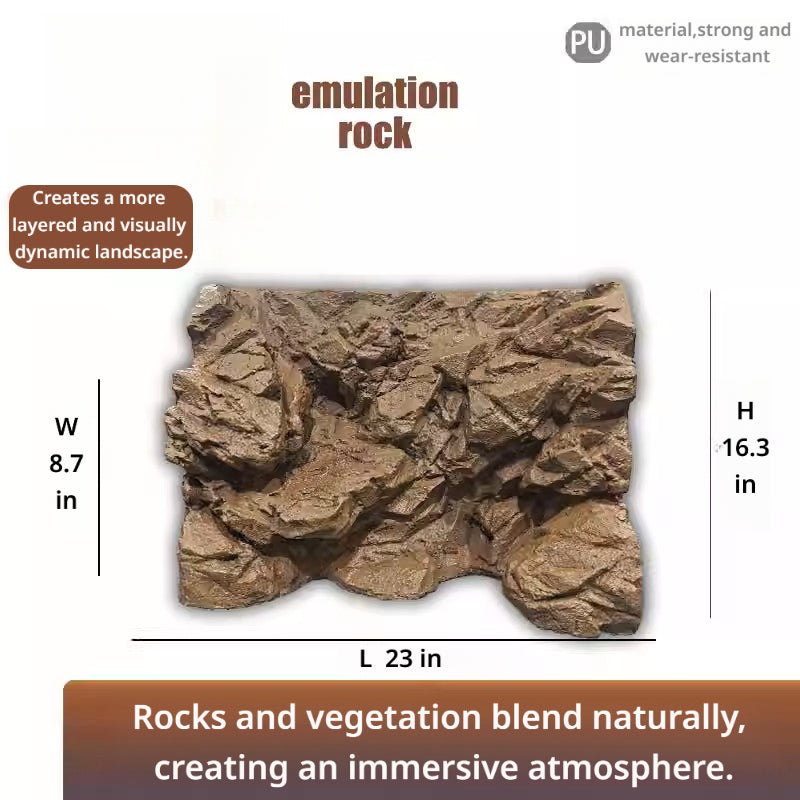 PU material,strong and wear-resistant

emulation rock

Creates a more layered and visually dynamic landscape.

W 8.7 in

H 16.3 in

L 23 in

Rocks and vegetation blend naturally, creating an immersive atmosphere.